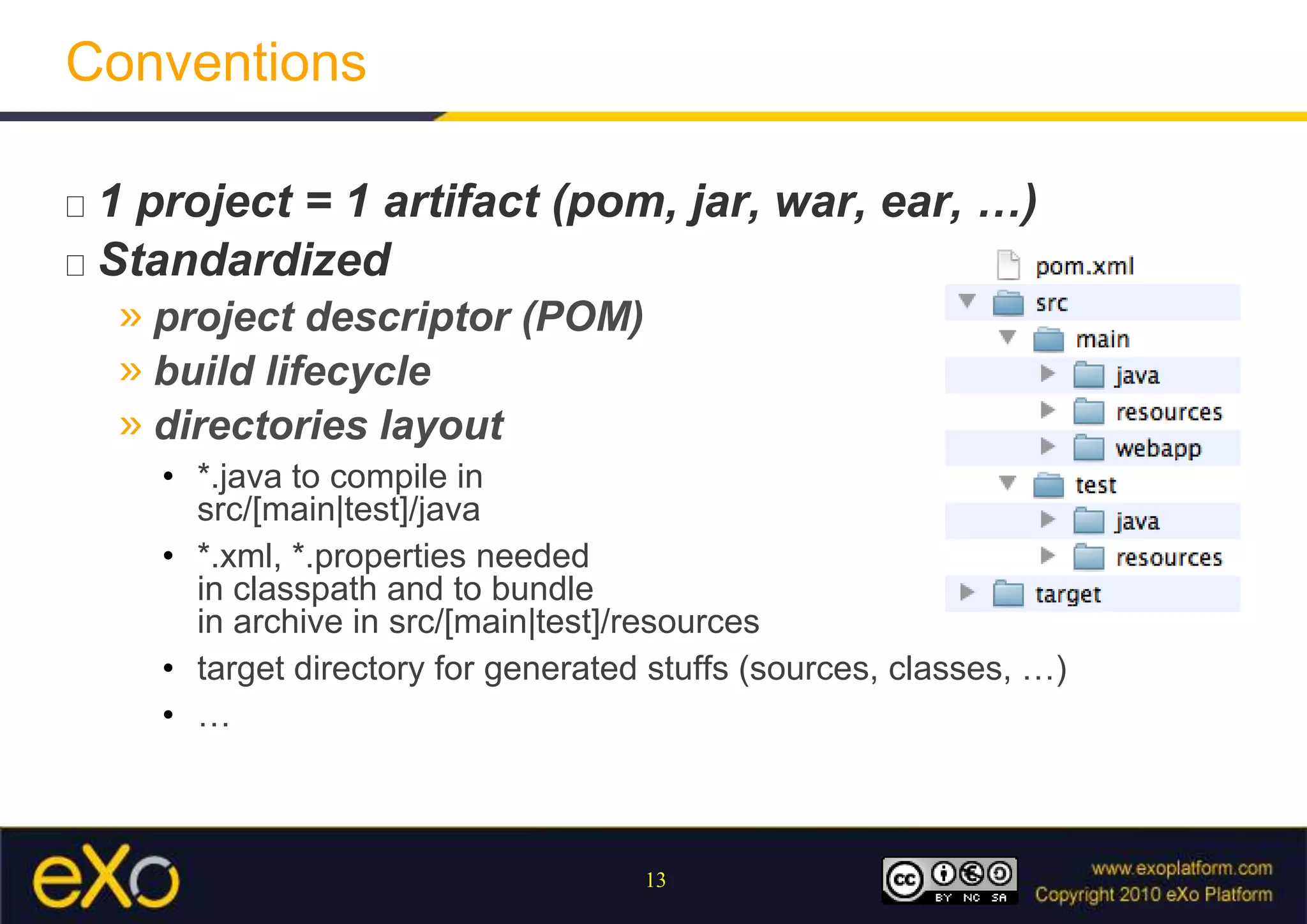 Conventions

□ 1 project = 1 artifact (pom, jar, war, ear, …)
□ Standardized
» project descriptor (POM)
» build lifecycle
» directories layout
• *.java to compile in src/[main|test]/java
• *.xml, *.properties needed in classpath and to bundle in archive in src/[main|test]/resources
• target directory for generated stuffs (sources, classes, …)
• …

pom.xml
src
main
java
resources
webapp
test
java
resources
target

eXo
13
cc BY NC SA
www.exoplatform.com
Copyright 2010 eXo Platform